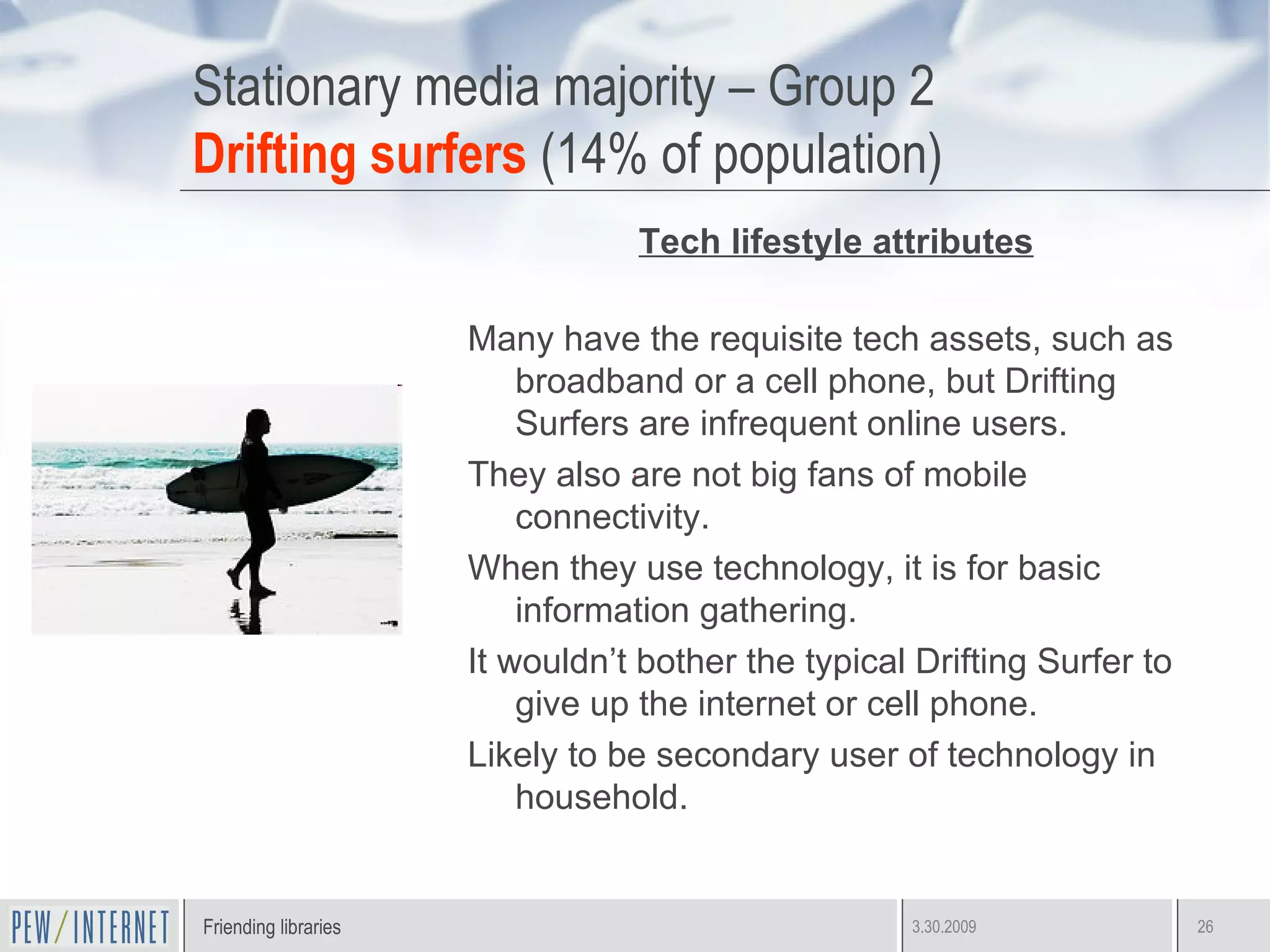 Stationary media majority – Group 2
Drifting surfers (14% of population)

Tech lifestyle attributes

Many have the requisite tech assets, such as broadband or a cell phone, but Drifting Surfers are infrequent online users.

They also are not big fans of mobile connectivity.

When they use technology, it is for basic information gathering.

It wouldn’t bother the typical Drifting Surfer to give up the internet or cell phone.

Likely to be secondary user of technology in household.

PEW/INTERNET

Friending libraries

3.30.2009

26